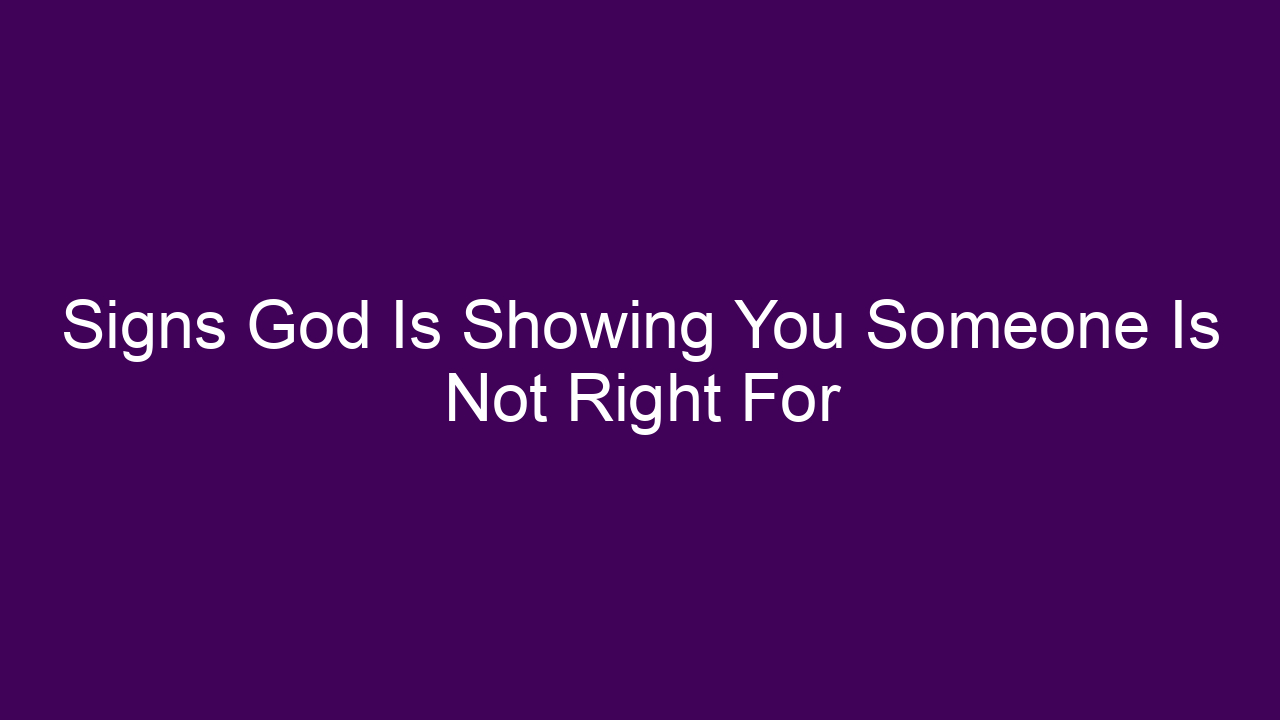 Signs God Is Showing You Someone Is Not Right For